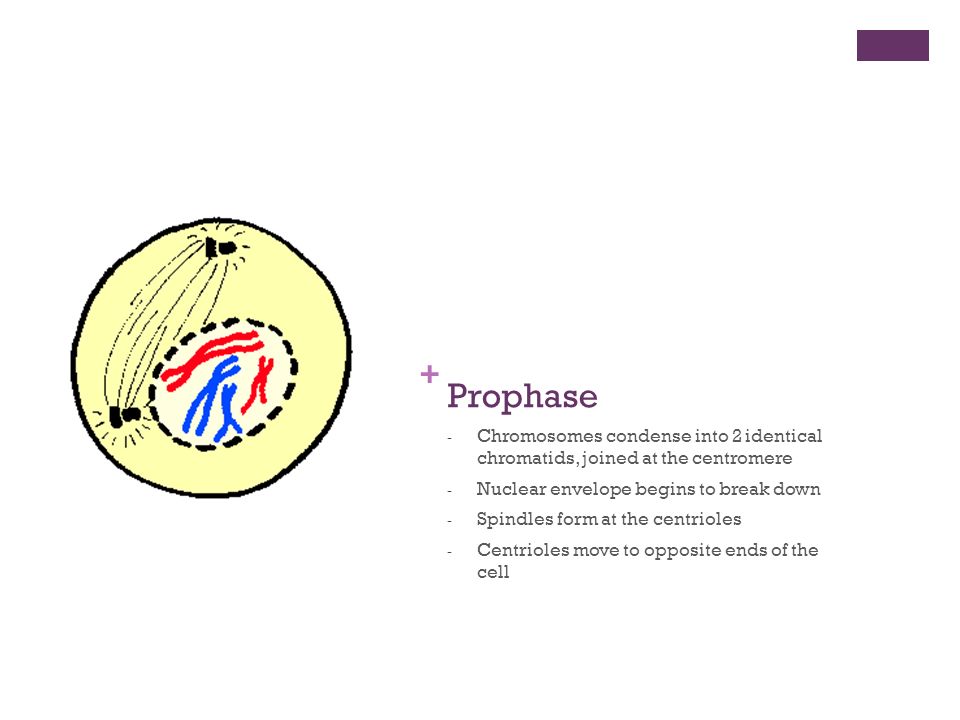 + Prophase

- Chromosomes condense into 2 identical chromatids, joined at the centromere
- Nuclear envelope begins to break down
- Spindles form at the centrioles
- Centrioles move to opposite ends of the cell